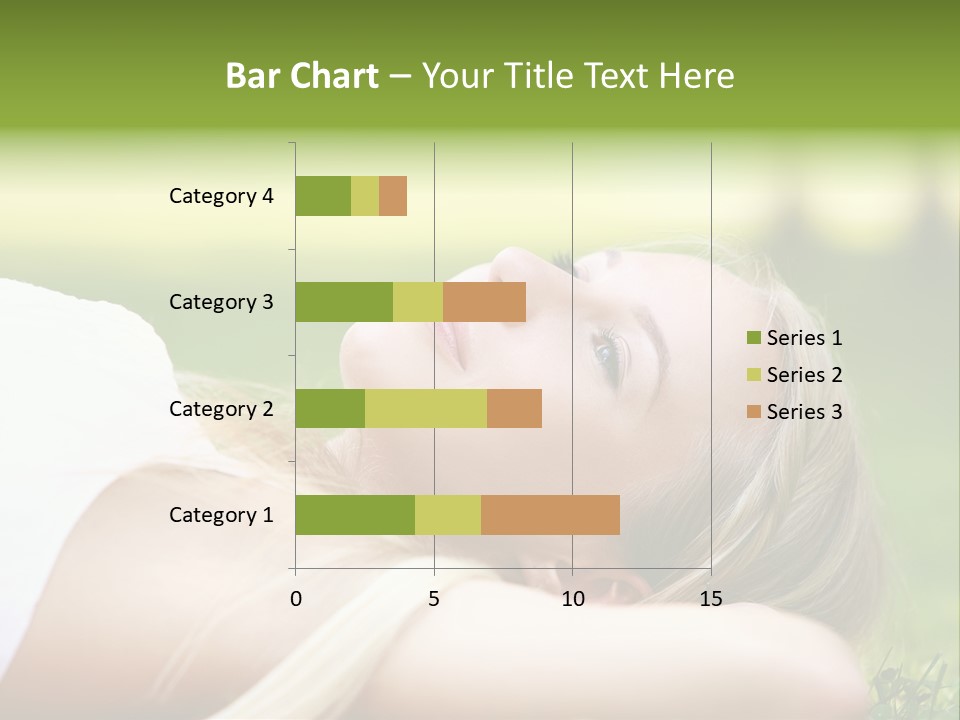 Bar Chart – Your Title Text Here

Category 4
Category 3
Category 2
Category 1

0
5
10
15

Series 1
Series 2
Series 3